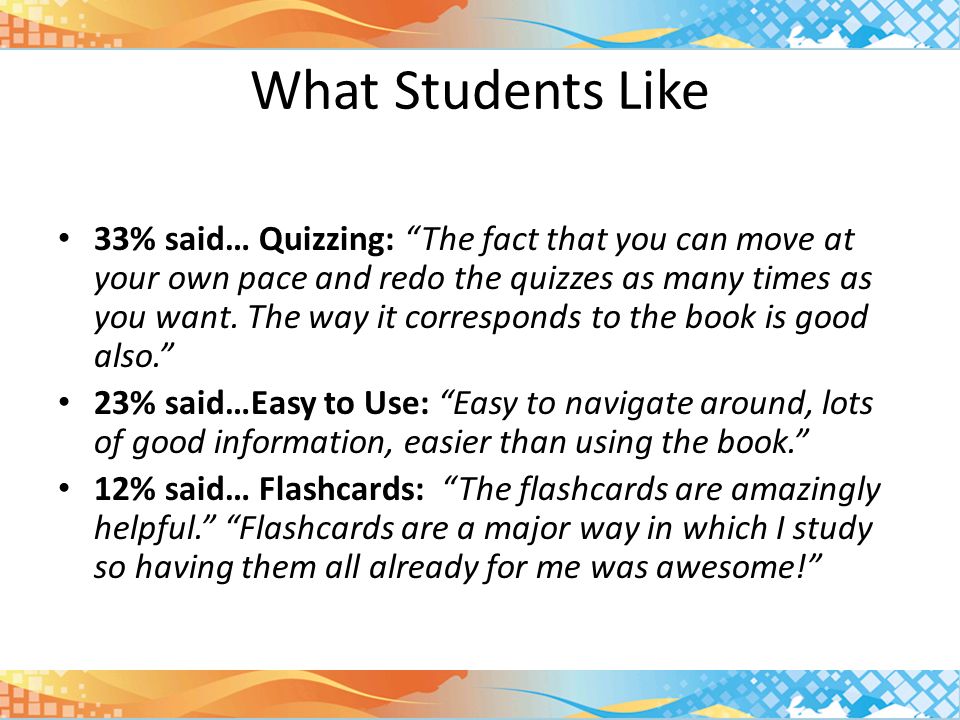 What Students Like

• 33% said… Quizzing: “The fact that you can move at your own pace and redo the quizzes as many times as you want. The way it corresponds to the book is good also.”
• 23% said…Easy to Use: “Easy to navigate around, lots of good information, easier than using the book.”
• 12% said… Flashcards: “The flashcards are amazingly helpful.” “Flashcards are a major way in which I study so having them all already for me was awesome!”